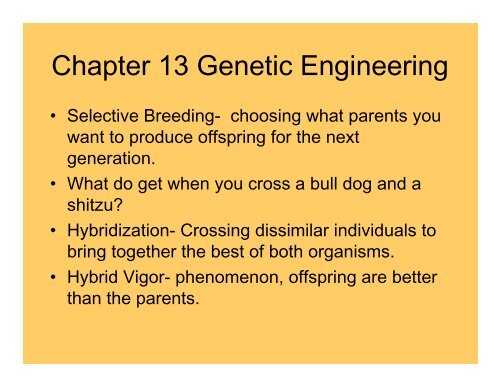 Chapter 13 Genetic Engineering

• Selective Breeding- choosing what parents you want to produce offspring for the next generation.
• What do get when you cross a bull dog and a shitzu?
• Hybridization- Crossing dissimilar individuals to bring together the best of both organisms.
• Hybrid Vigor- phenomenon, offspring are better than the parents.